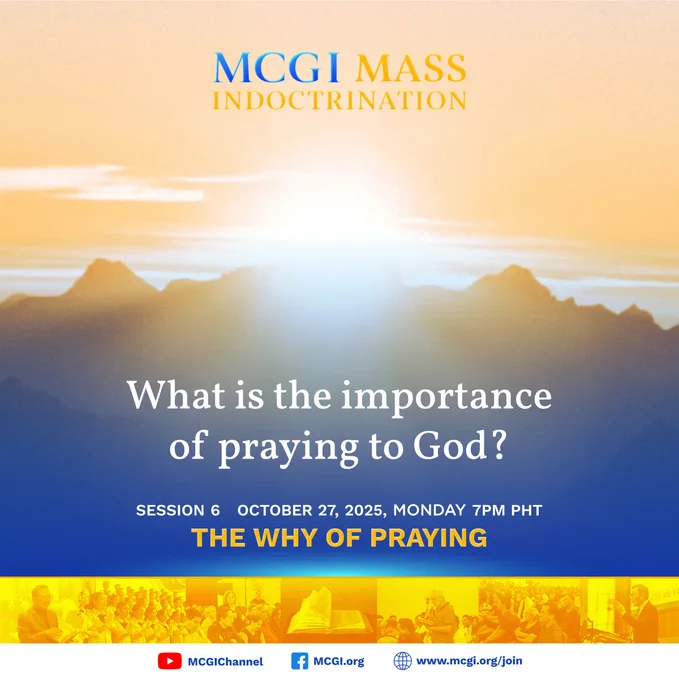 MCGI MASS INDOCTRINATION

What is the importance of praying to God?

SESSION 6 OCTOBER 27, 2025, MONDAY 7PM PHT
THE WHY OF PRAYING

MCGIChannel MCGI.org www.mcgi.org/join